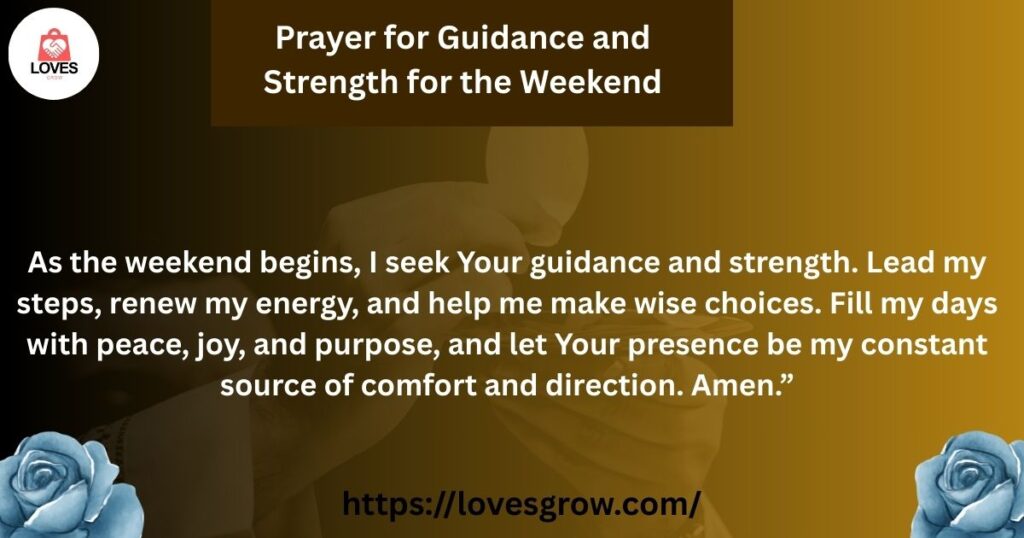 LOVES
GROW

Prayer for Guidance and Strength for the Weekend

As the weekend begins, I seek Your guidance and strength. Lead my steps, renew my energy, and help me make wise choices. Fill my days with peace, joy, and purpose, and let Your presence be my constant source of comfort and direction. Amen.”

https://lovesgrow.com/